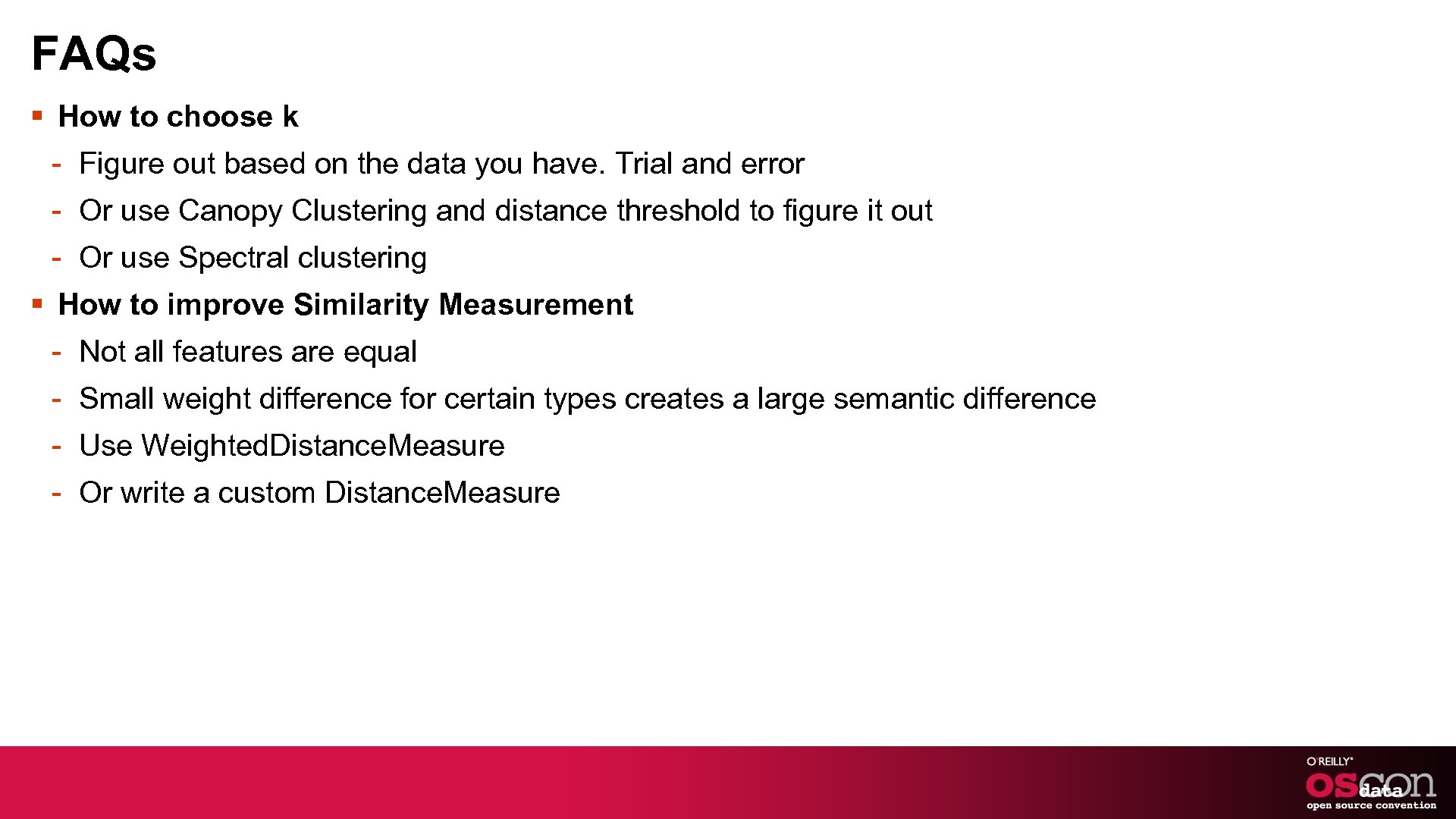 FAQs

▪ How to choose k
- Figure out based on the data you have. Trial and error
- Or use Canopy Clustering and distance threshold to figure it out
- Or use Spectral clustering

▪ How to improve Similarity Measurement
- Not all features are equal
- Small weight difference for certain types creates a large semantic difference
- Use WeightedDistanceMeasure
- Or write a custom DistanceMeasure

O'REILLY®
OSCON data
open source convention